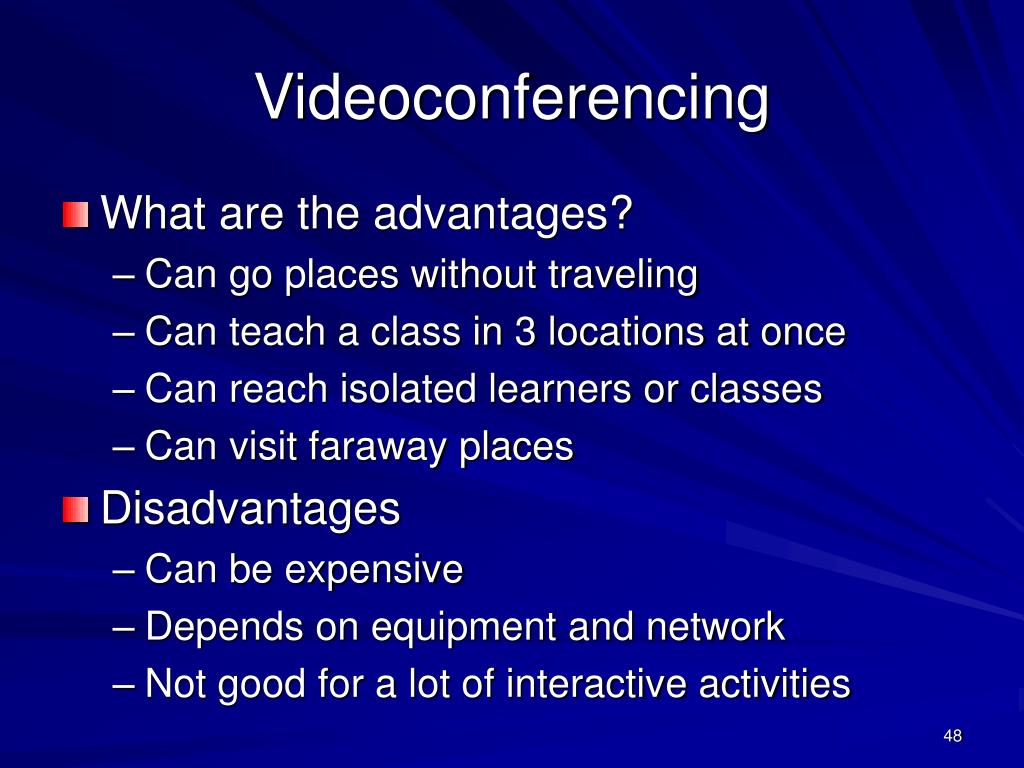 Videoconferencing

What are the advantages?
– Can go places without traveling
– Can teach a class in 3 locations at once
– Can reach isolated learners or classes
– Can visit faraway places

Disadvantages
– Can be expensive
– Depends on equipment and network
– Not good for a lot of interactive activities

48